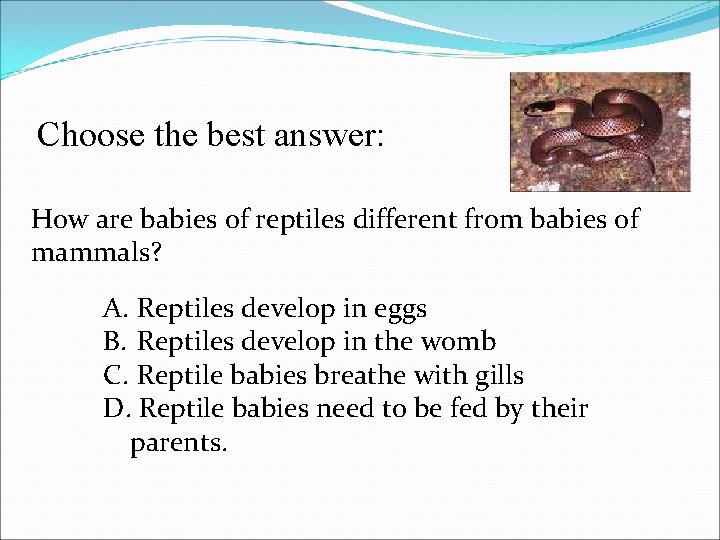 Choose the best answer:

How are babies of reptiles different from babies of mammals?

A. Reptiles develop in eggs
B. Reptiles develop in the womb
C. Reptile babies breathe with gills
D. Reptile babies need to be fed by their parents.